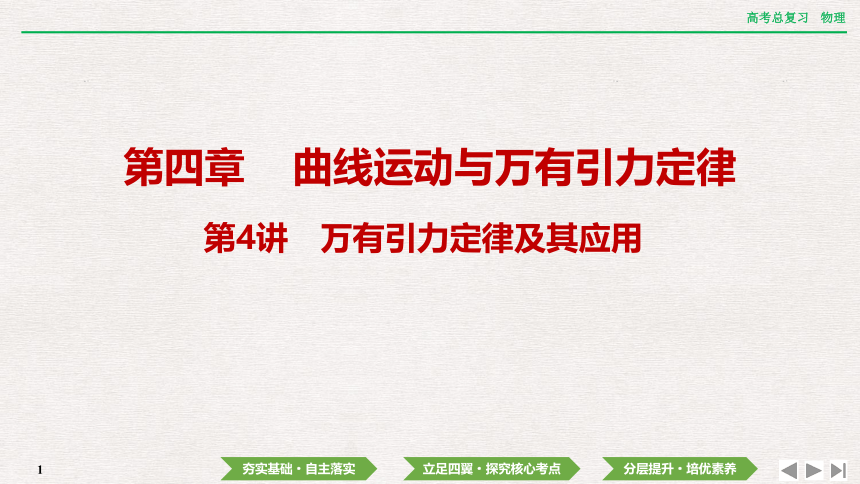 高考总复习　物理

第四章　曲线运动与万有引力定律

第4讲　万有引力定律及其应用

1

夯实基础·自主落实

立足四翼·探究核心考点

分层提升·培优素养